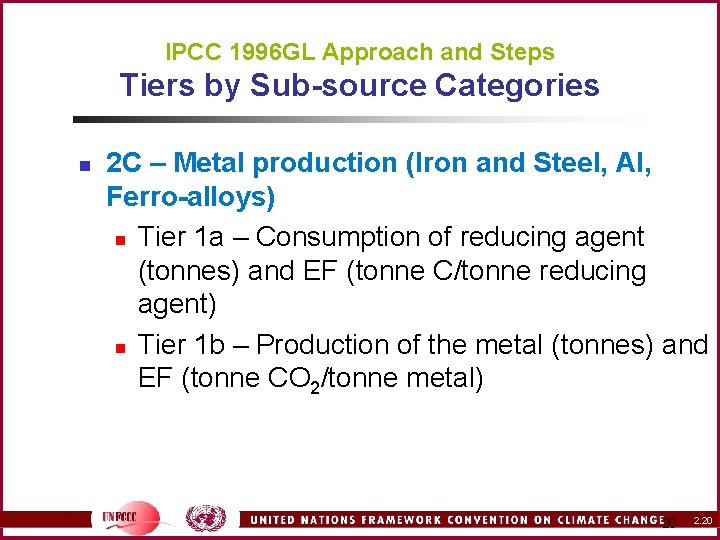 IPCC 1996GL Approach and Steps
Tiers by Sub-source Categories

2C – Metal production (Iron and Steel, Al, Ferro-alloys)

Tier 1a – Consumption of reducing agent (tonnes) and EF (tonne C/tonne reducing agent)

Tier 1b – Production of the metal (tonnes) and EF (tonne $CO_2$/tonne metal)

UNFCCC

UNITED NATIONS FRAMEWORK CONVENTION ON CLIMATE CHANGE 20 2.20